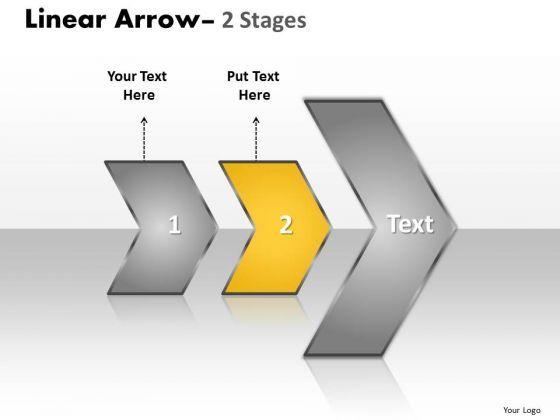 Linear Arrow– 2 Stages

Your Text Here

Put Text Here

1

2

Text

Your Logo